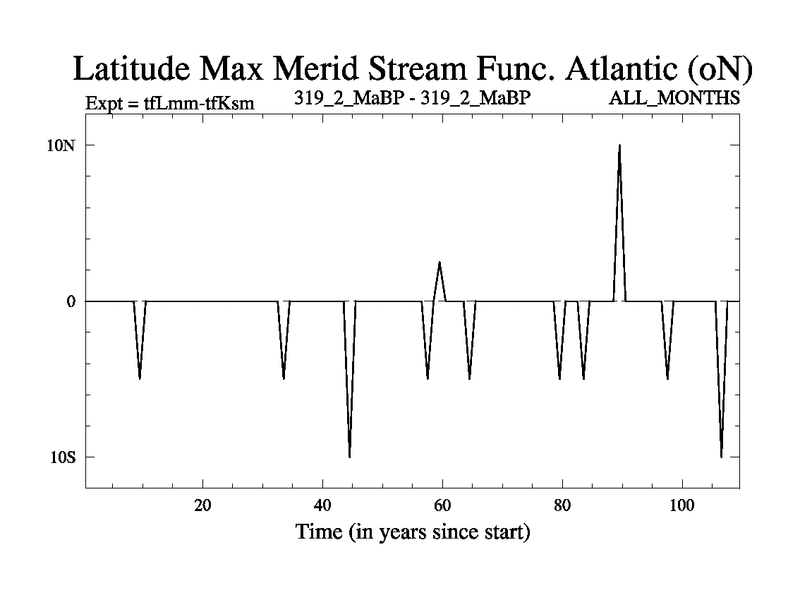 Latitude Max Merid Stream Func. Atlantic (oN)

Expt = tfLmm-tfKsm 319_2_MaBP - 319_2_MaBP ALL_MONTHS

10N

0

10S

20 40 60 80 100

Time (in years since start)